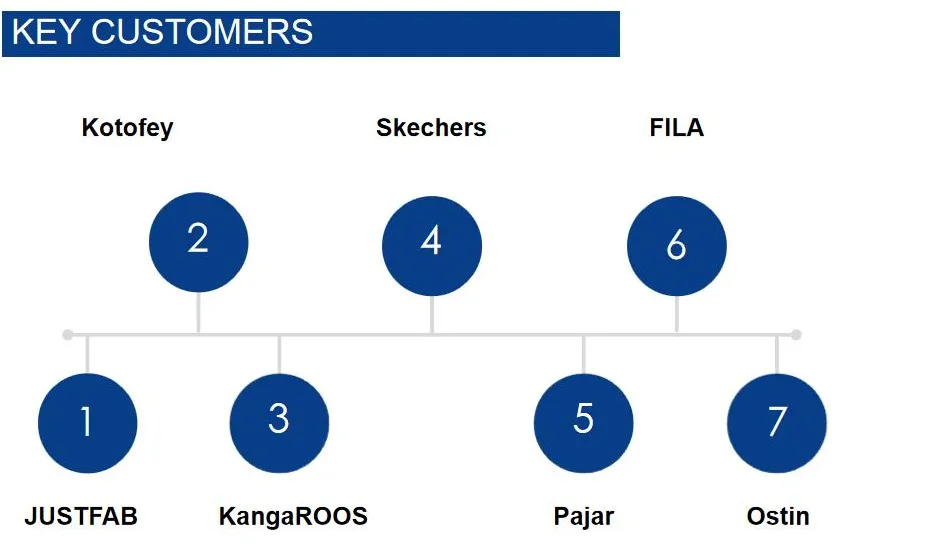 KEY CUSTOMERS

Kotofey

Skechers

FILA

2

4

6

1

3

5

7

JUSTFAB

KangaROOS

Pajar

Ostin